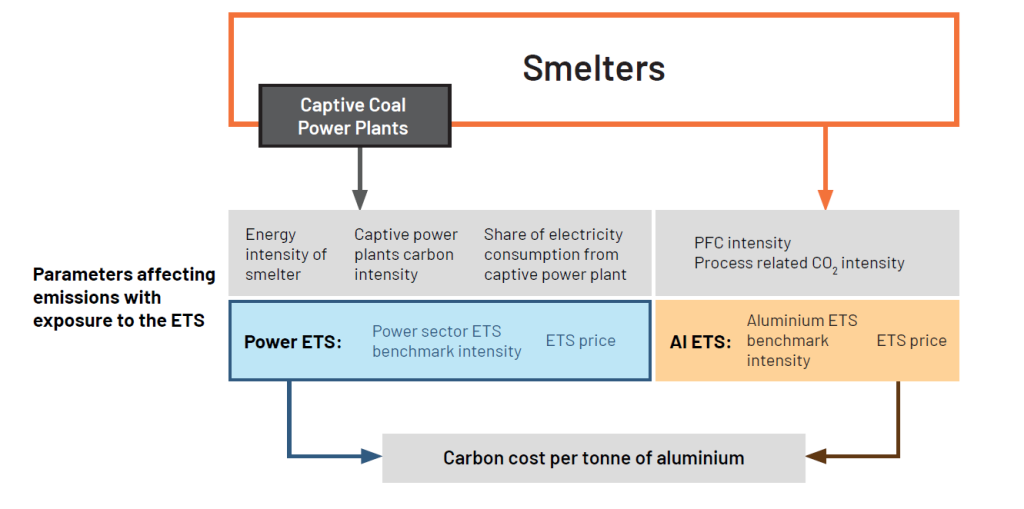 Smelters

Captive Coal Power Plants

Parameters affecting emissions with exposure to the ETS

Energy intensity of smelter

Captive power plants carbon intensity

Share of electricity consumption from captive power plant

PFC intensity
Process related $CO_2$ intensity

Power ETS:

Power sector ETS benchmark intensity

ETS price

Al ETS:

Aluminium ETS benchmark intensity

ETS price

Carbon cost per tonne of aluminium